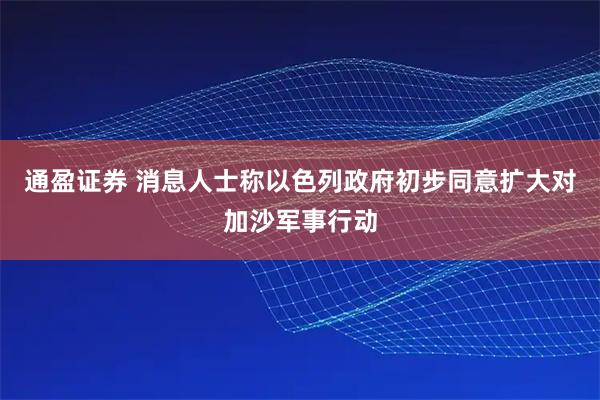 通盈证券 消息人士称以色列政府初步同意扩大对加沙军事行动